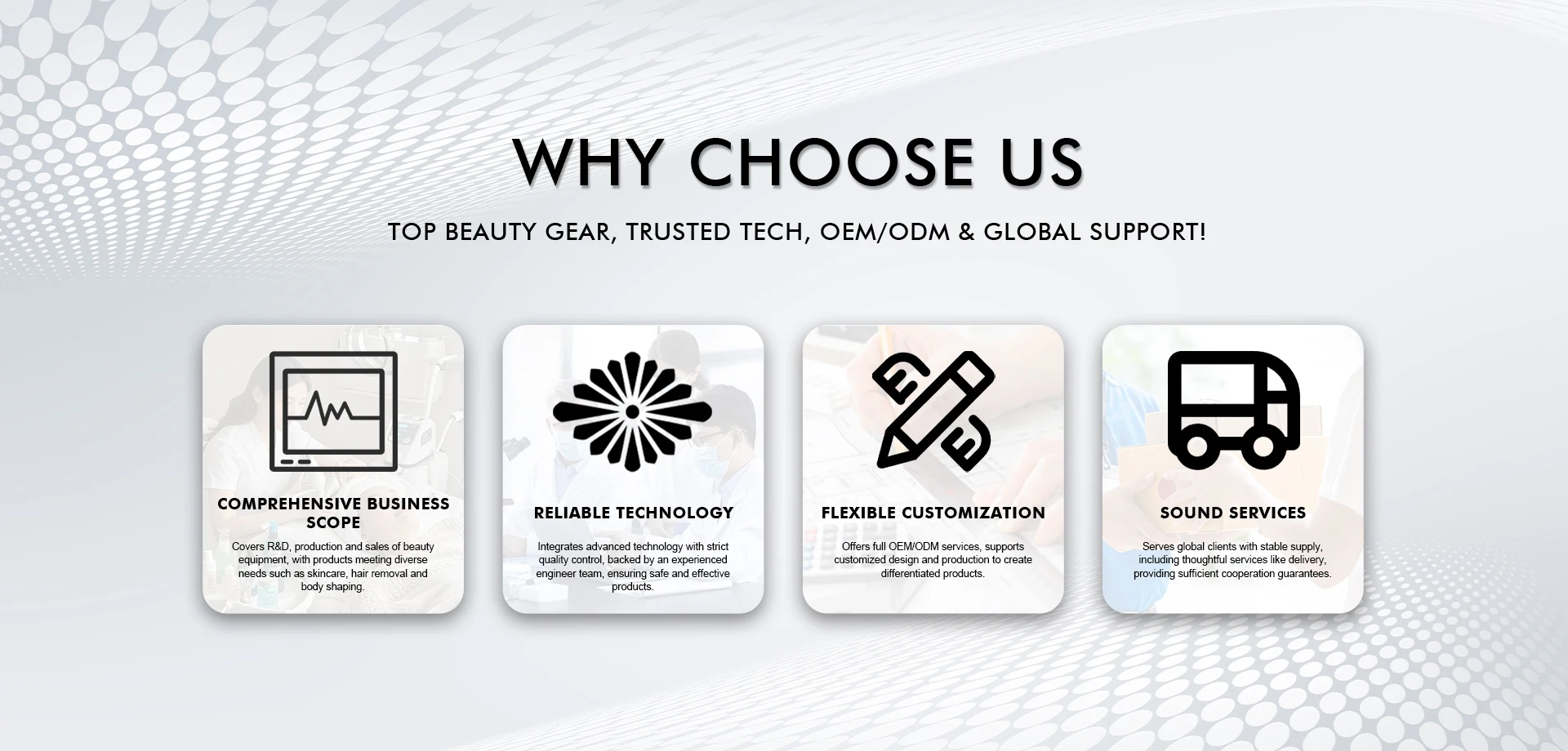 WHY CHOOSE US

TOP BEAUTY GEAR, TRUSTED TECH, OEM/ODM & GLOBAL SUPPORT!

COMPREHENSIVE BUSINESS SCOPE

Covers R&D, production and sales of beauty equipment, with products meeting diverse needs such as skincare, hair removal and body shaping.

RELIABLE TECHNOLOGY

Integrates advanced technology with strict quality control, backed by an experienced engineer team, ensuring safe and effective products.

FLEXIBLE CUSTOMIZATION

Offers full OEM/ODM services, supports customized design and production to create differentiated products.

SOUND SERVICES

Serves global clients with stable supply, including thoughtful services like delivery, providing sufficient cooperation guarantees.